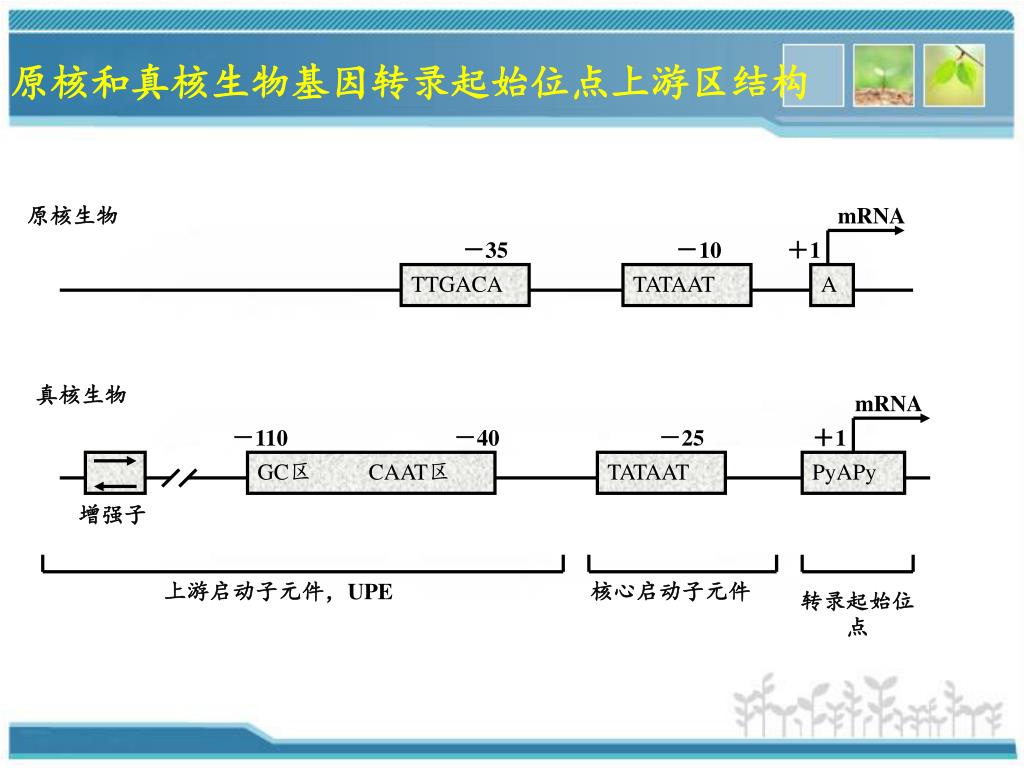 原核和真核生物基因转录起始位点上游区结构

原核生物

mRNA

－35

－10

＋1

TTGACA

TATAAT

A

真核生物

mRNA

－110

－40

－25

＋1

GC区

CAAT区

TATAAT

PyAPy

增强子

上游启动子元件，UPE

核心启动子元件

转录起始位点